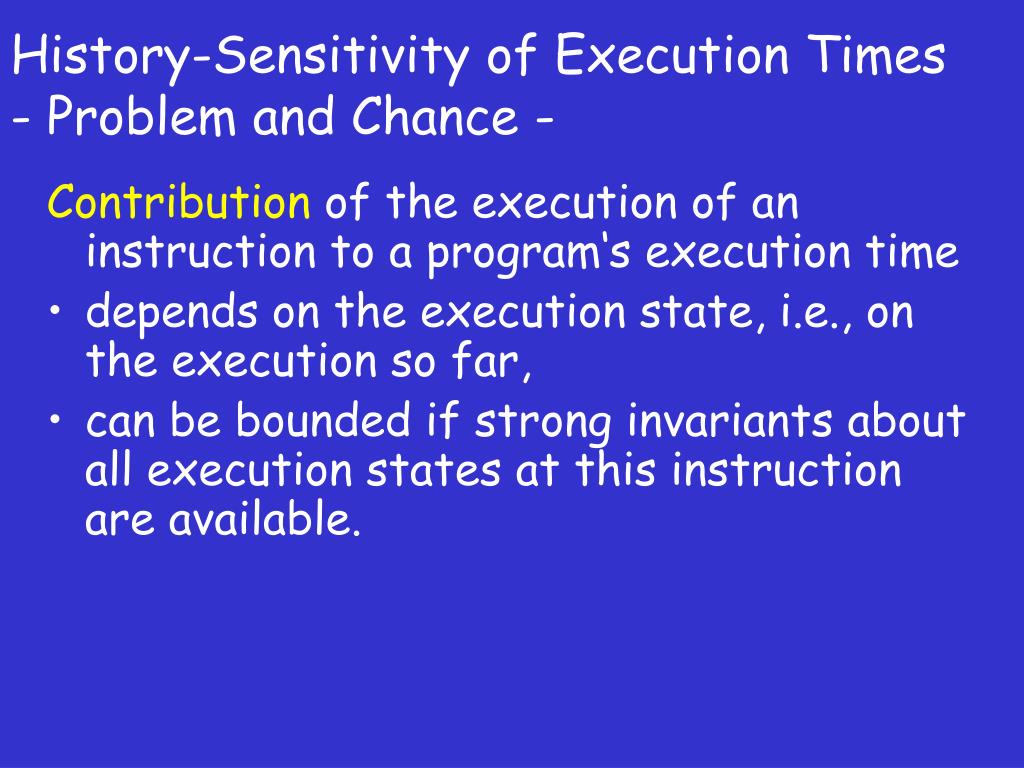 History-Sensitivity of Execution Times
- Problem and Chance -

Contribution of the execution of an instruction to a program‘s execution time

• depends on the execution state, i.e., on the execution so far,
• can be bounded if strong invariants about all execution states at this instruction are available.